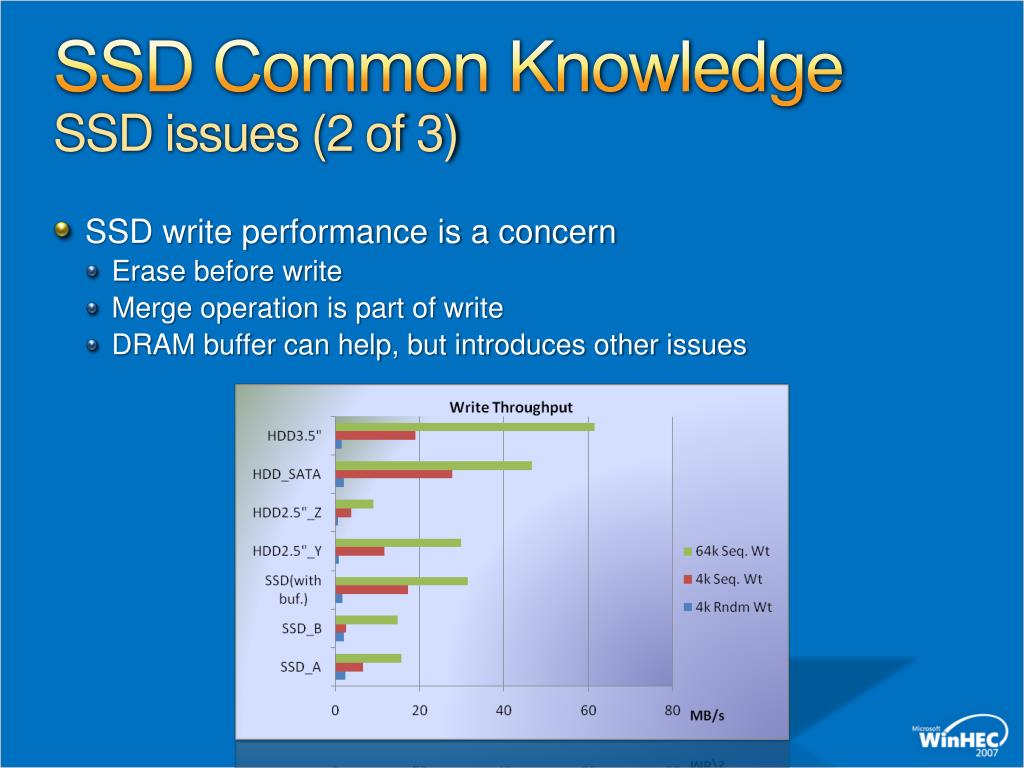 SSD Common Knowledge
SSD issues (2 of 3)

SSD write performance is a concern
Erase before write
Merge operation is part of write
DRAM buffer can help, but introduces other issues

Write Throughput

HDD3.5"
HDD_SATA
HDD2.5"_Z
HDD2.5"_Y
SSD(with buf.)
SSD_B
SSD_A

0 20 40 60 80 MB/s

64k Seq. Wt
4k Seq. Wt
4k Rndm Wt

Microsoft WinHEC 2007